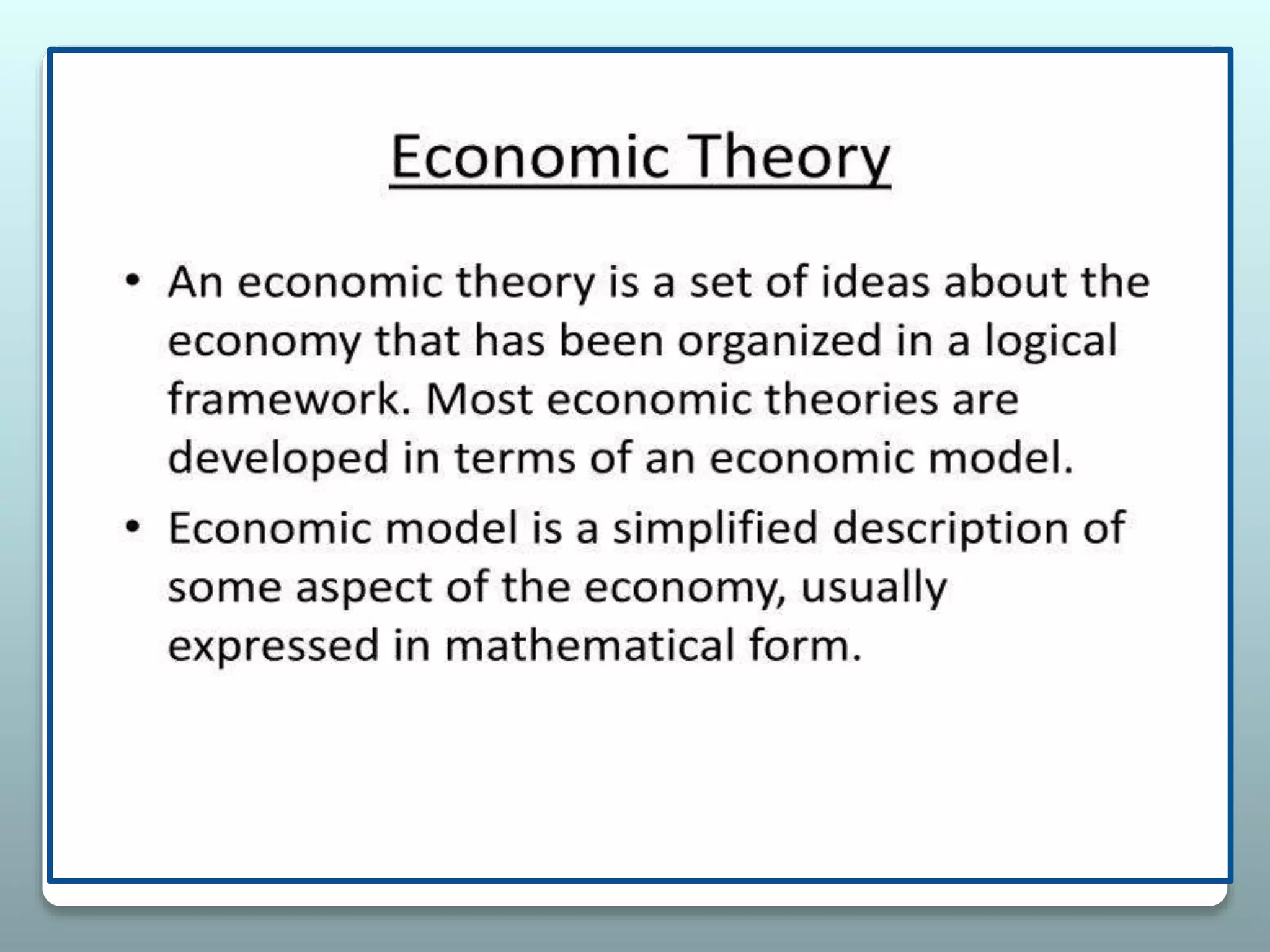 Economic Theory

• An economic theory is a set of ideas about the economy that has been organized in a logical framework. Most economic theories are developed in terms of an economic model.

• Economic model is a simplified description of some aspect of the economy, usually expressed in mathematical form.